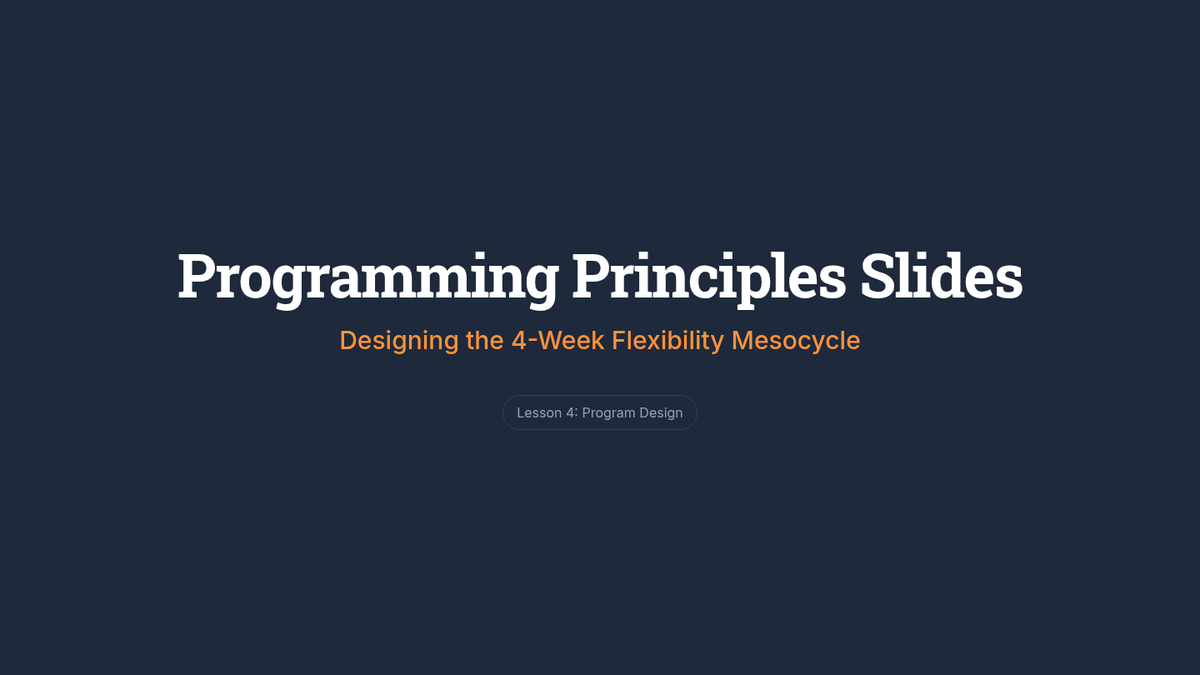 Programming Principles Slides

Designing the 4-Week Flexibility Mesocycle

Lesson 4: Program Design